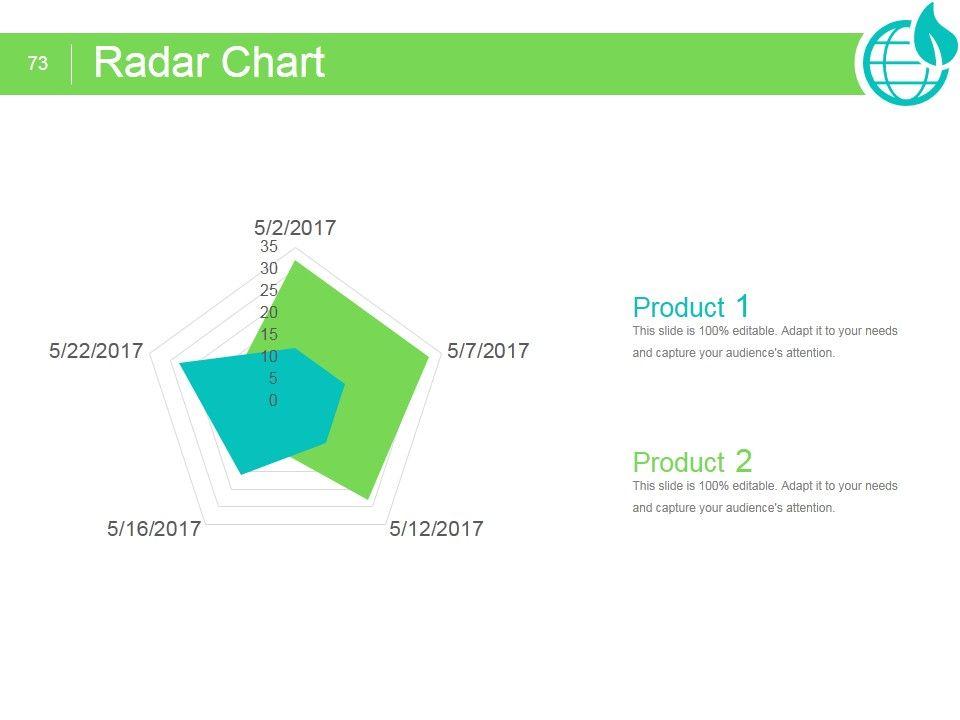 73 Radar Chart

5/2/2017
35
30
25
20
15
10
5
0
5/7/2017
5/12/2017
5/16/2017
5/22/2017

Product 1
This slide is 100% editable. Adapt it to your needs and capture your audience's attention.

Product 2
This slide is 100% editable. Adapt it to your needs and capture your audience's attention.